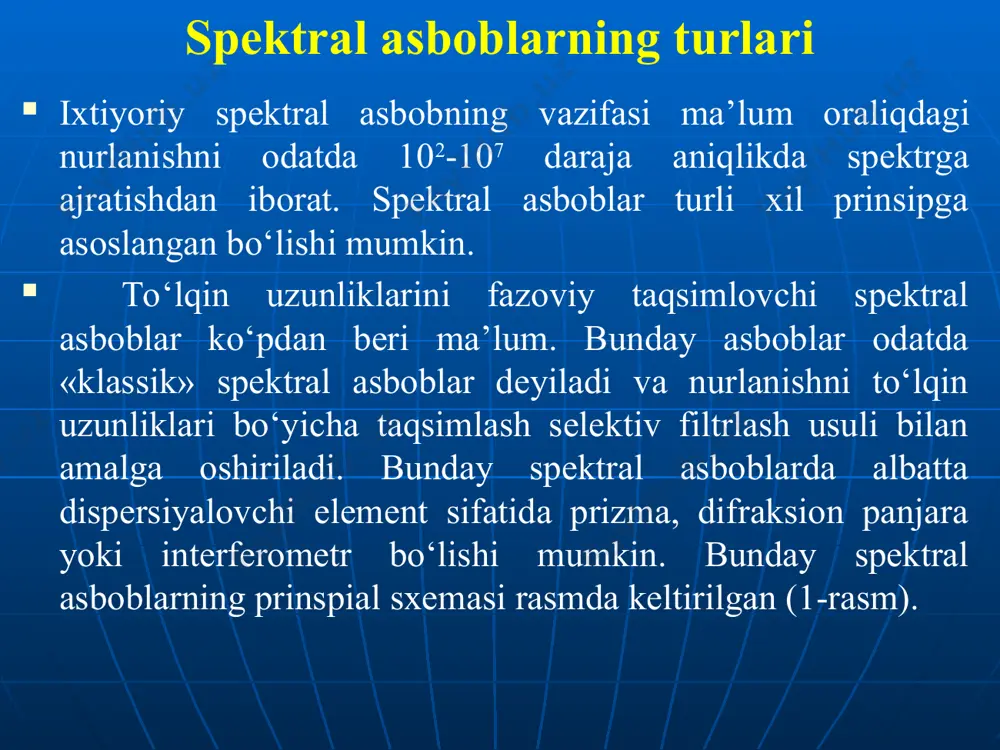 Spektral asboblarning turlari

▪ Ixtiyoriy spektral asbobning vazifasi ma’lum oraliqdagi nurlanishni odatda $10^2$-$10^7$ daraja aniqlikda spektrga ajratishdan iborat. Spektral asboblar turli xil prinsipga asoslangan bo‘lishi mumkin.

▪ To‘lqin uzunliklarini fazoviy taqsimlovchi spektral asboblar ko‘pdan beri ma’lum. Bunday asboblar odatda «klassik» spektral asboblar deyiladi va nurlanishni to‘lqin uzunliklari bo‘yicha taqsimlash selektiv filtrlash usuli bilan amalga oshiriladi. Bunday spektral asboblarda albatta dispersiyalovchi element sifatida prizma, difraksion panjara yoki interferometr bo‘lishi mumkin. Bunday spektral asboblarning prinspial sxemasi rasmda keltirilgan (1-rasm).